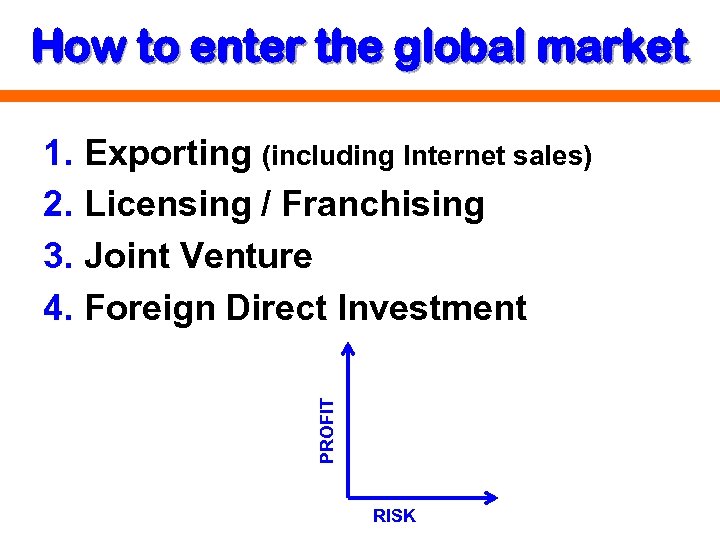 How to enter the global market

1. Exporting (including Internet sales)
2. Licensing / Franchising
3. Joint Venture
4. Foreign Direct Investment

PROFIT

RISK